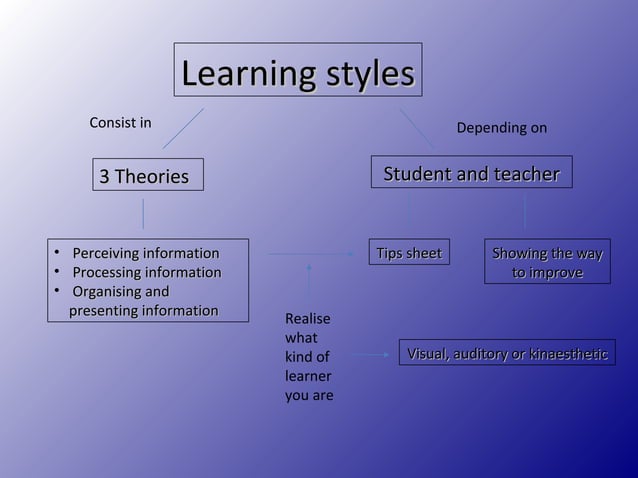 Learning styles

Consist in

Depending on

3 Theories

Student and teacher

• Perceiving information
• Processing information
• Organising and presenting information

Tips sheet

Showing the way to improve

Realise what kind of learner you are

Visual, auditory or kinaesthetic